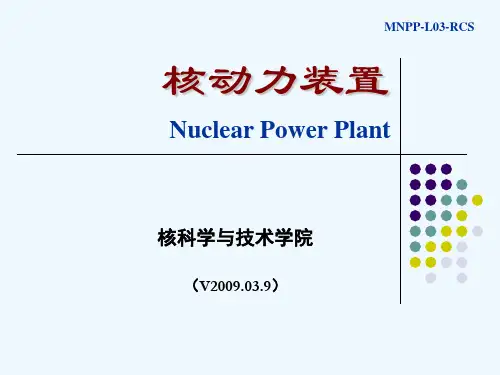 MNPP-L03-RCS

核动力装置

Nuclear Power Plant

核科学与技术学院

（V2009.03.9）